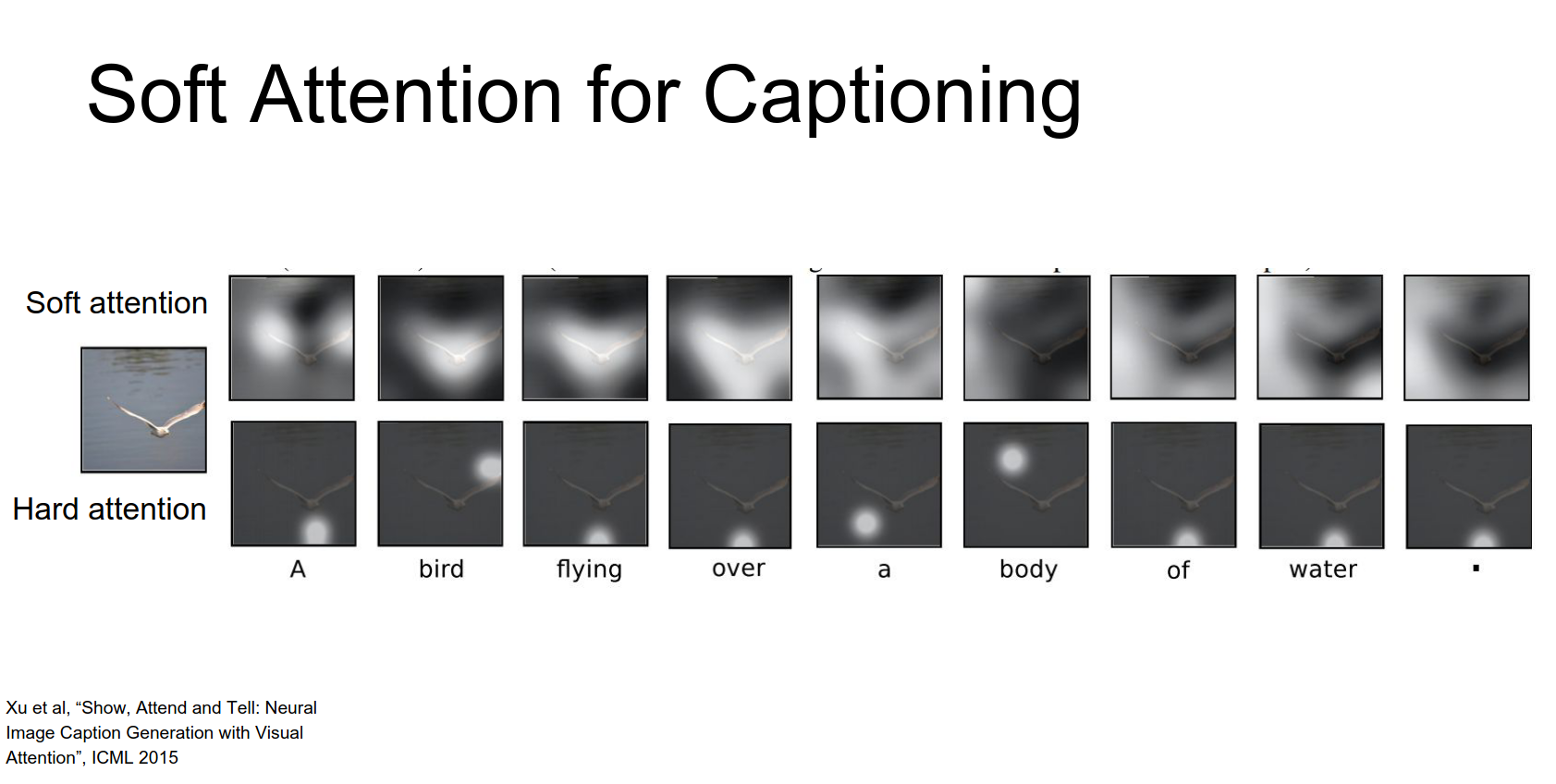 Soft Attention for Captioning

Soft attention

Hard attention

A bird flying over a body of water .

Xu et al, “Show, Attend and Tell: Neural Image Caption Generation with Visual Attention”, ICML 2015